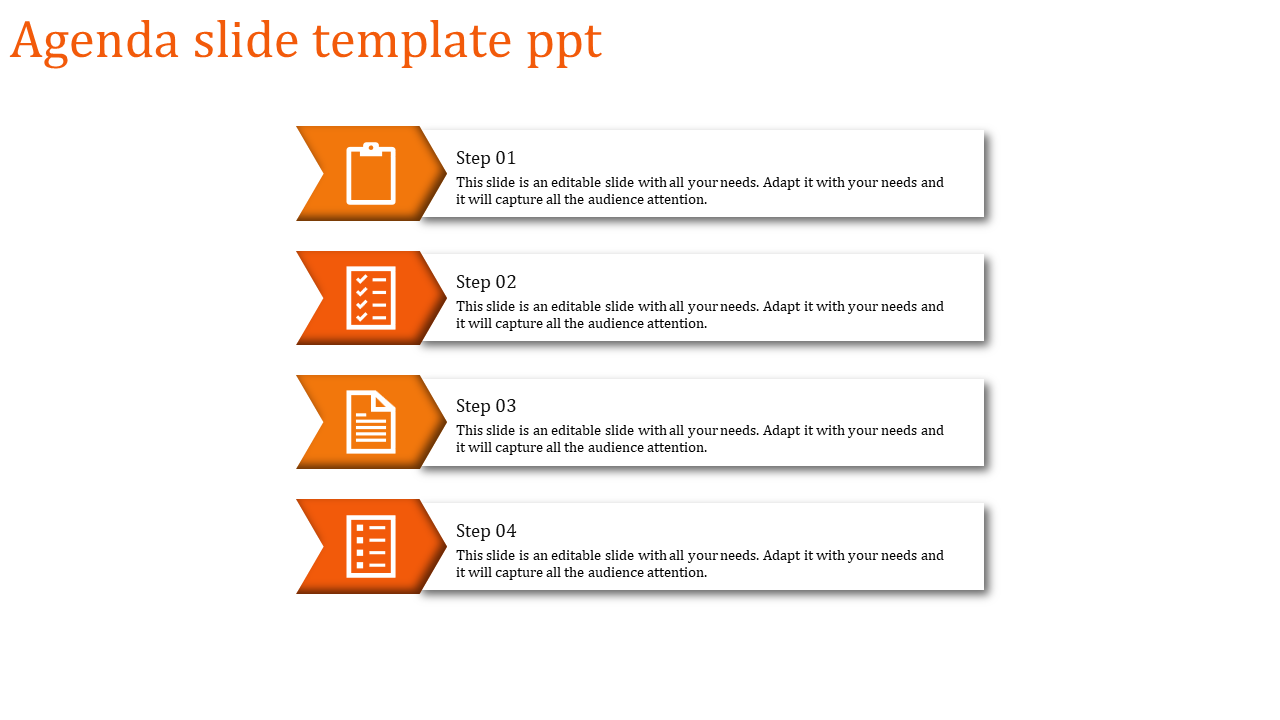 Agenda slide template ppt

Step 01
This slide is an editable slide with all your needs. Adapt it with your needs and it will capture all the audience attention.

Step 02
This slide is an editable slide with all your needs. Adapt it with your needs and it will capture all the audience attention.

Step 03
This slide is an editable slide with all your needs. Adapt it with your needs and it will capture all the audience attention.

Step 04
This slide is an editable slide with all your needs. Adapt it with your needs and it will capture all the audience attention.